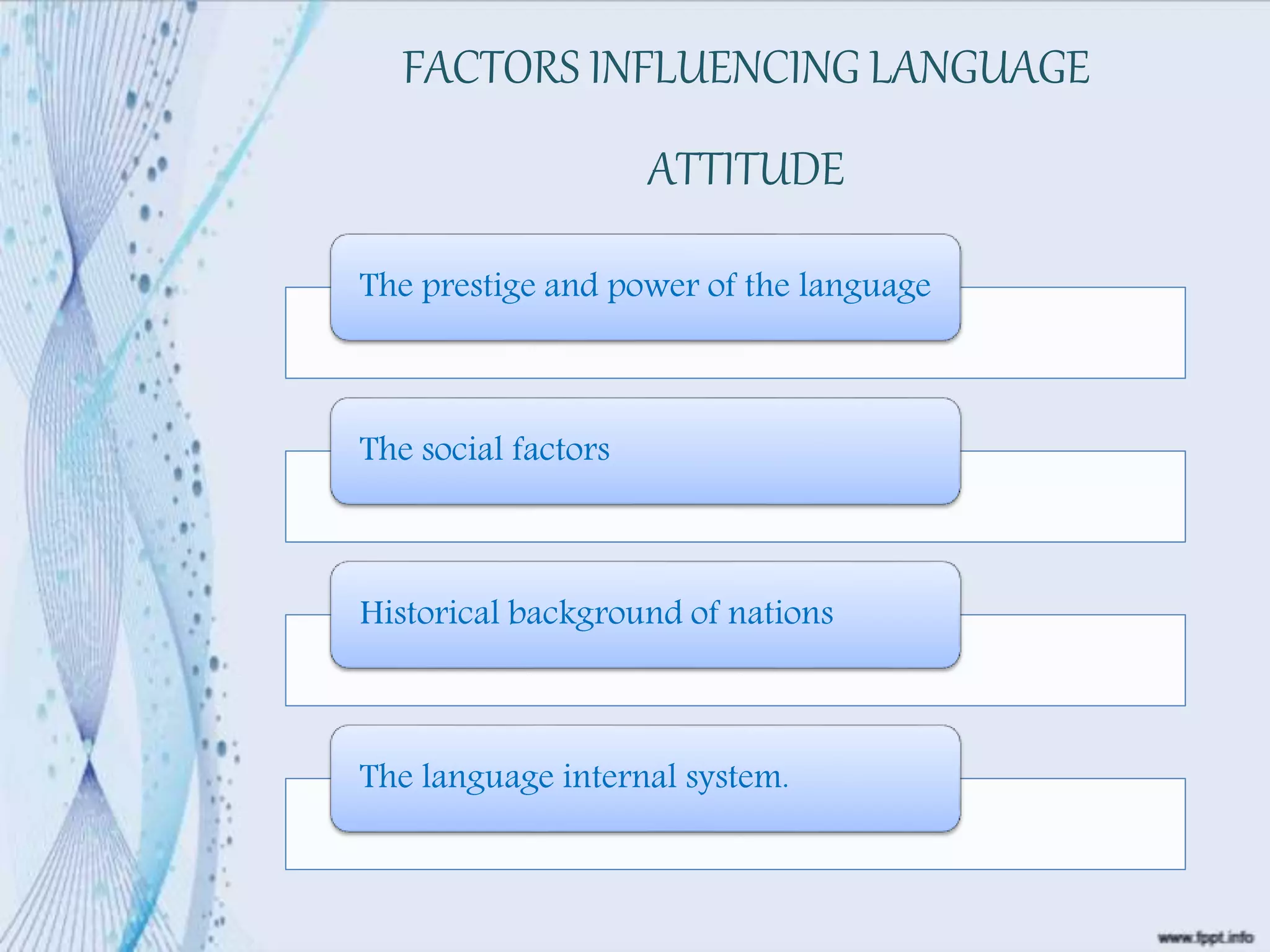 FACTORS INFLUENCING LANGUAGE

ATTITUDE

The prestige and power of the language

The social factors

Historical background of nations

The language internal system.

www.fppt.info